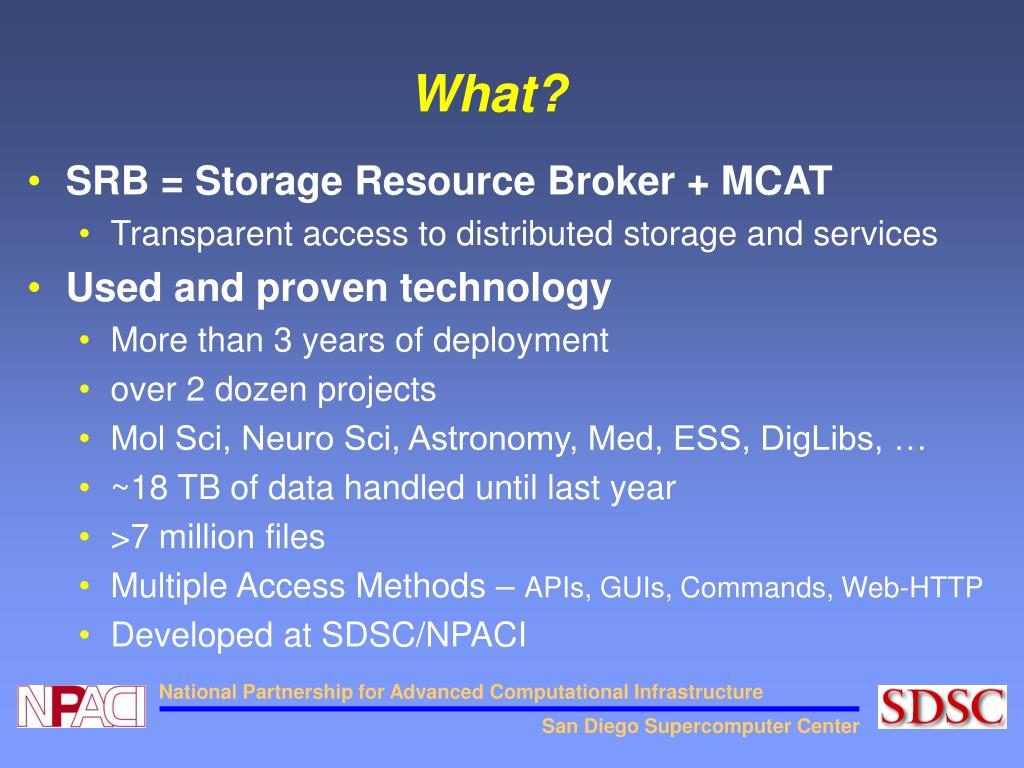 What?

• SRB = Storage Resource Broker + MCAT
  • Transparent access to distributed storage and services
• Used and proven technology
  • More than 3 years of deployment
  • over 2 dozen projects
  • Mol Sci, Neuro Sci, Astronomy, Med, ESS, DigLibs, …
  • ~18 TB of data handled until last year
  • >7 million files
  • Multiple Access Methods – APIs, GUIs, Commands, Web-HTTP
  • Developed at SDSC/NPACI

NPACI

National Partnership for Advanced Computational Infrastructure

San Diego Supercomputer Center

SDSC